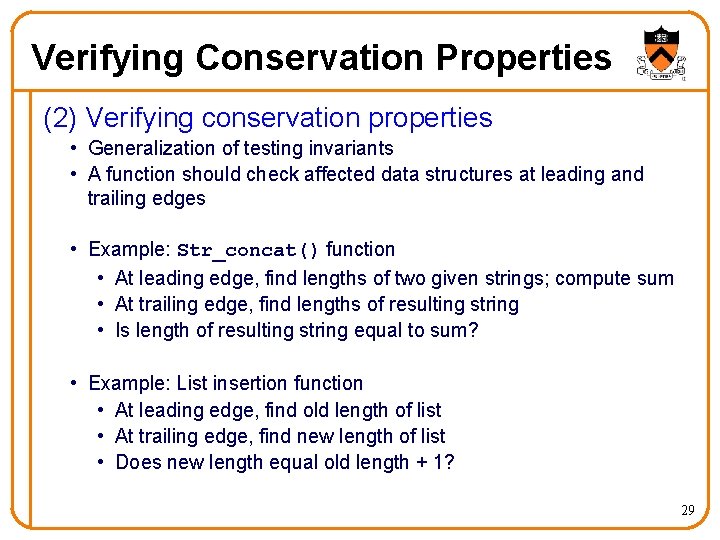 Verifying Conservation Properties

(2) Verifying conservation properties

• Generalization of testing invariants
• A function should check affected data structures at leading and trailing edges

• Example: Str_concat() function
  • At leading edge, find lengths of two given strings; compute sum
  • At trailing edge, find lengths of resulting string
  • Is length of resulting string equal to sum?

• Example: List insertion function
  • At leading edge, find old length of list
  • At trailing edge, find new length of list
  • Does new length equal old length + 1?

29